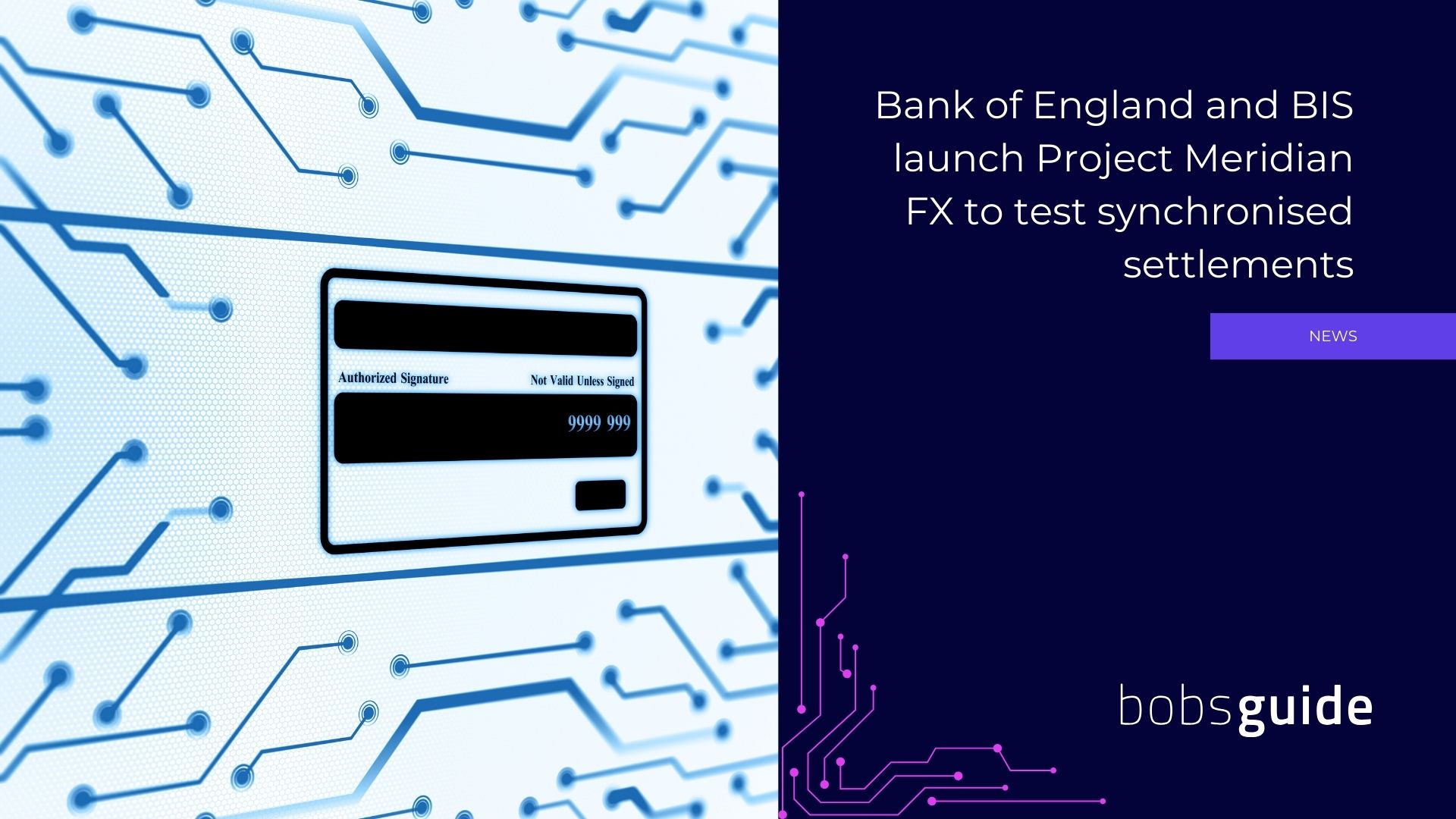 Authorized Signature

Not Valid Unless Signed

9999 999

Bank of England and BIS launch Project Meridian FX to test synchronised settlements

NEWS

bobsguide